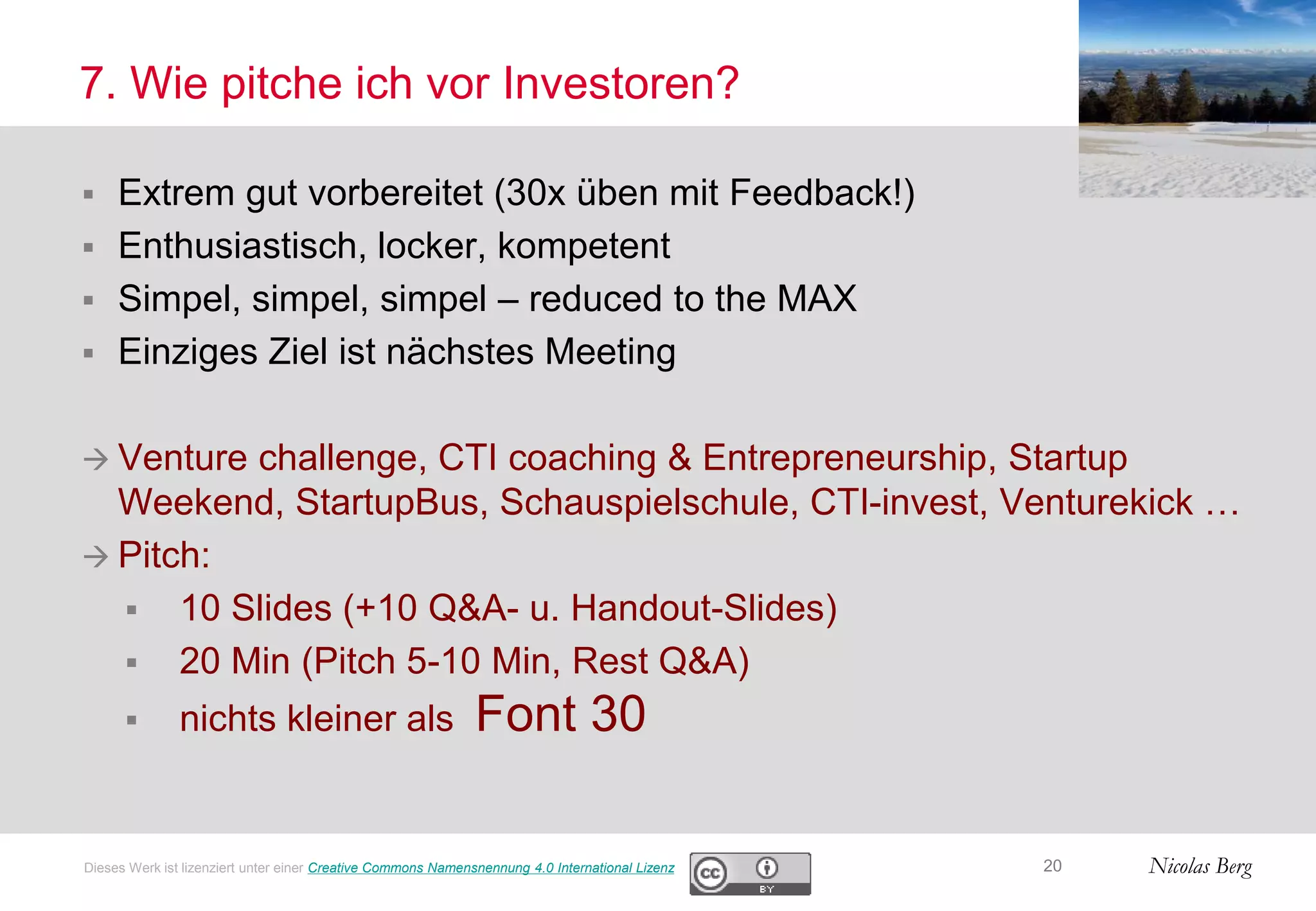 7. Wie pitche ich vor Investoren?

▪ Extrem gut vorbereitet (30x üben mit Feedback!)
▪ Enthusiastisch, locker, kompetent
▪ Simpel, simpel, simpel – reduced to the MAX
▪ Einziges Ziel ist nächstes Meeting

→ Venture challenge, CTI coaching & Entrepreneurship, Startup Weekend, StartupBus, Schauspielschule, CTI-invest, Venturekick …
→ Pitch:
▪ 10 Slides (+10 Q&A- u. Handout-Slides)
▪ 20 Min (Pitch 5-10 Min, Rest Q&A)
▪ nichts kleiner als Font 30

Dieses Werk ist lizenziert unter einer Creative Commons Namensnennung 4.0 International Lizenz

cc BY

20

Nicolas Berg